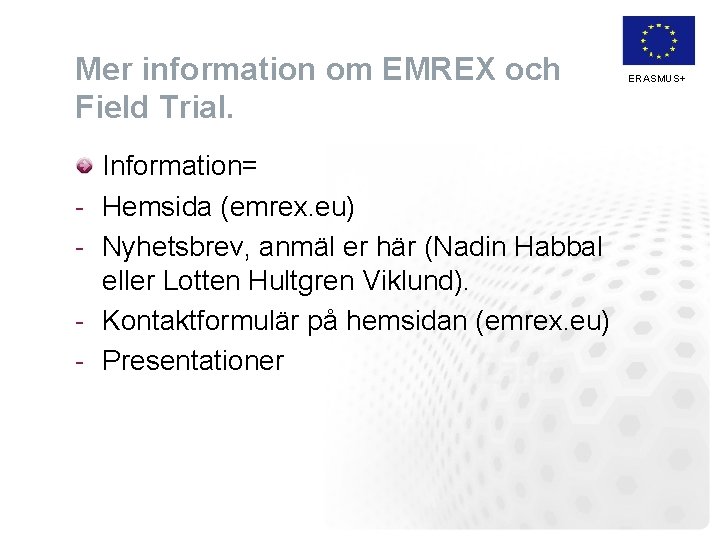 Mer information om EMREX och Field Trial.

ERASMUS+

Information=
- Hemsida (emrex.eu)
- Nyhetsbrev, anmäl er här (Nadin Habbal eller Lotten Hultgren Viklund).
- Kontaktformulär på hemsidan (emrex.eu)
- Presentationer